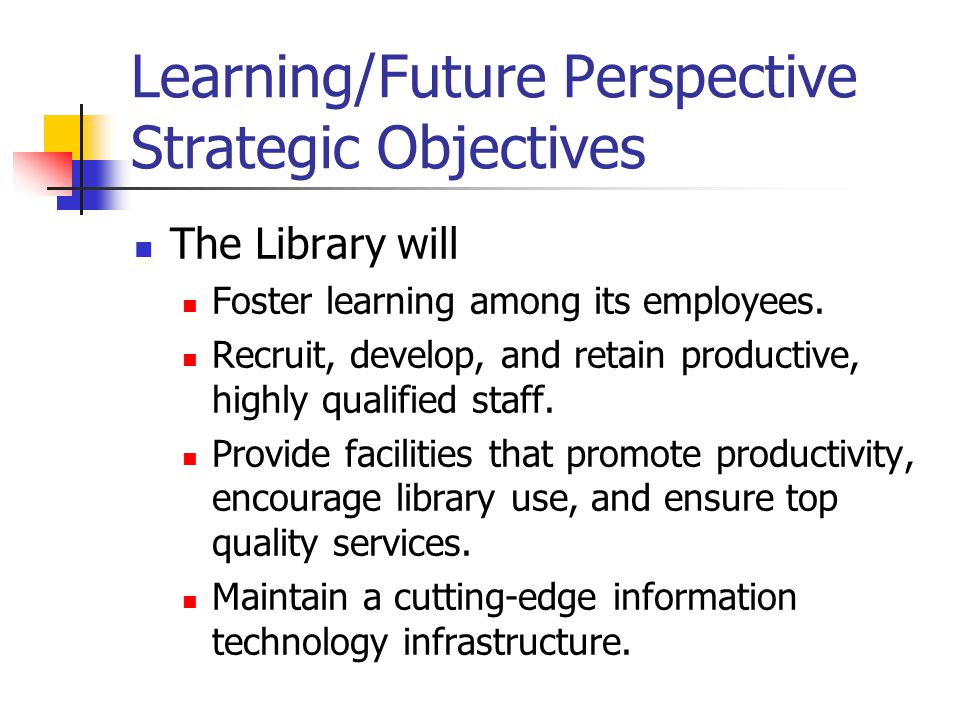 Learning/Future Perspective Strategic Objectives

The Library will

Foster learning among its employees.

Recruit, develop, and retain productive, highly qualified staff.

Provide facilities that promote productivity, encourage library use, and ensure top quality services.

Maintain a cutting-edge information technology infrastructure.